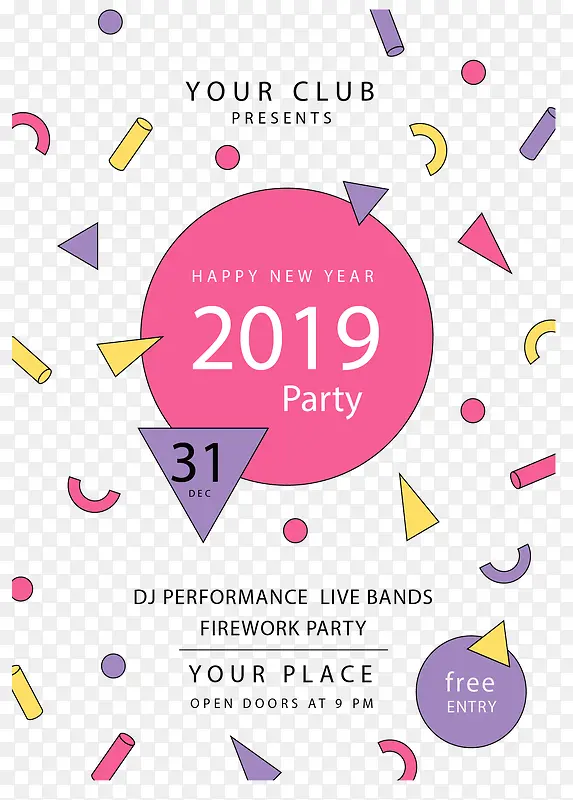 YOUR CLUB
PRESENTS

HAPPY NEW YEAR
2019
Party

31
DEC

DJ PERFORMANCE LIVE BANDS
FIREWORK PARTY

YOUR PLACE
OPEN DOORS AT 9 PM

free
ENTRY